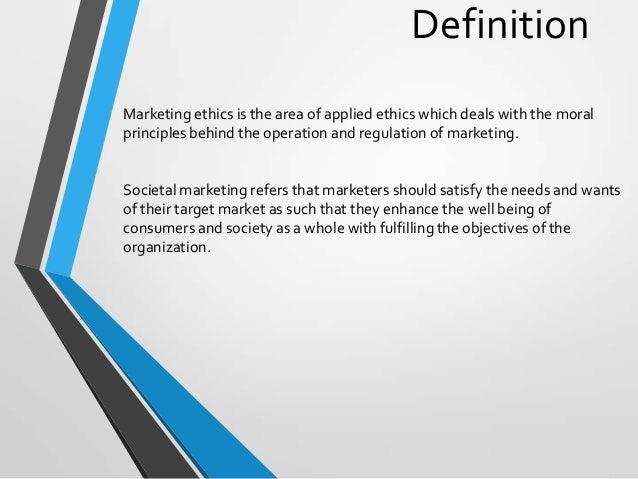 Definition

Marketing ethics is the area of applied ethics which deals with the moral principles behind the operation and regulation of marketing.

Societal marketing refers that marketers should satisfy the needs and wants of their target market as such that they enhance the well being of consumers and society as a whole with fulfilling the objectives of the organization.